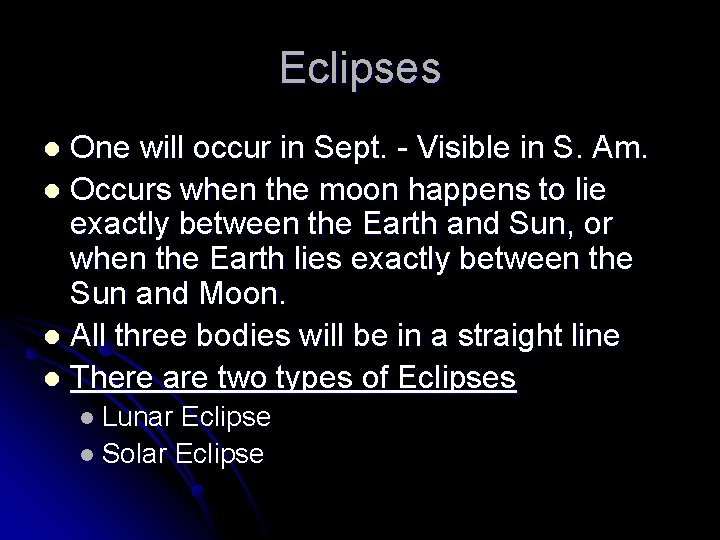 Eclipses

- One will occur in Sept. - Visible in S. Am.
- Occurs when the moon happens to lie exactly between the Earth and Sun, or when the Earth lies exactly between the Sun and Moon.
- All three bodies will be in a straight line
- There are two types of Eclipses
  - Lunar Eclipse
  - Solar Eclipse